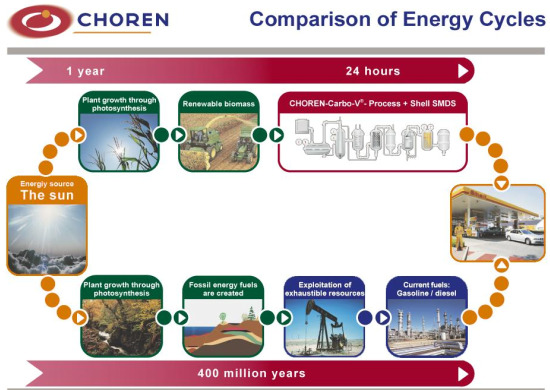 CHOREN

Comparison of Energy Cycles

1 year

24 hours

Plant growth through photosynthesis

Renewable biomass

CHOREN-Carbo-V®- Process + Shell SMDS

Energiy source
The sun

Plant growth through photosynthesis

Fossil energy fuels are created

Exploitation of exhaustible resources

Current fuels: Gasoline / diesel

400 million years